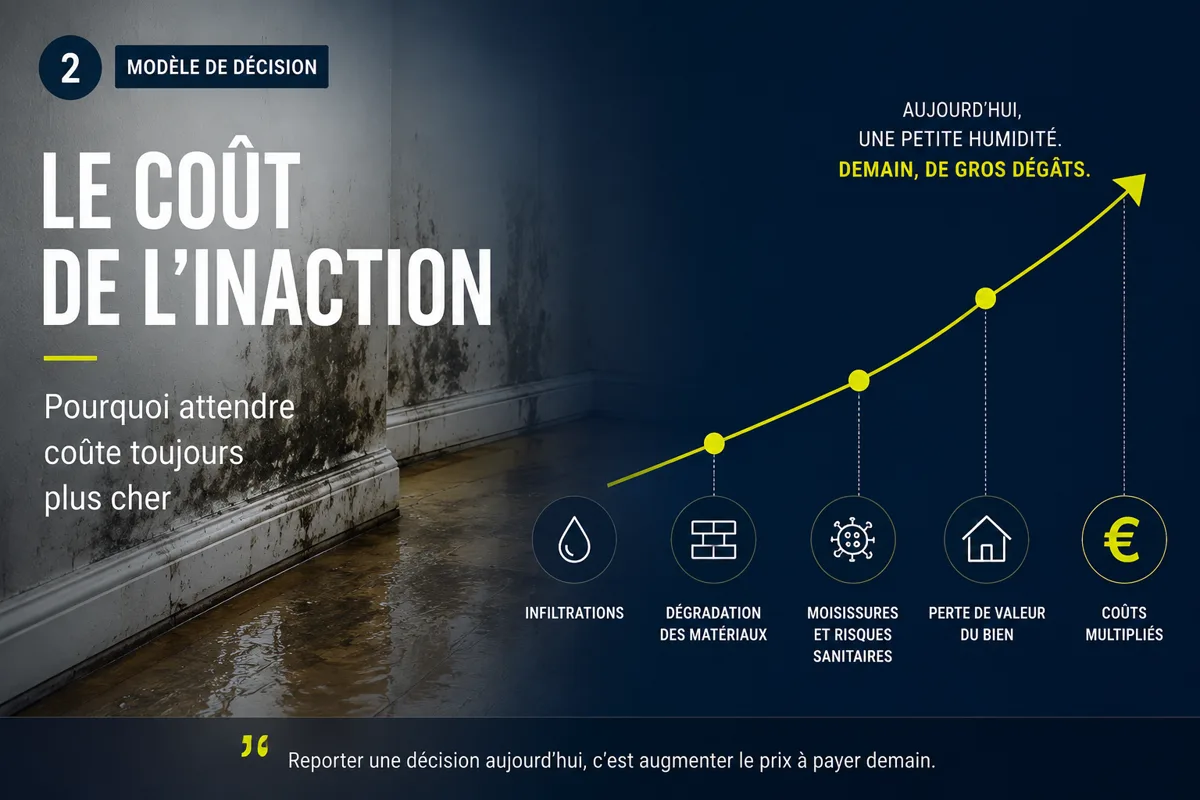 2 MODÈLE DE DÉCISION

LE COÛT DE L'INACTION

Pourquoi attendre coûte toujours plus cher

AUJOURD'HUI, UNE PETITE HUMIDITÉ. DEMAIN, DE GROS DÉGÂTS.

€

INFILTRATIONS

DÉGRADATION DES MATÉRIAUX

MOISISSURES ET RISQUES SANITAIRES

PERTE DE VALEUR DU BIEN

COÛTS MULTIPLIÉS

" Reporter une décision aujourd'hui, c'est augmenter le prix à payer demain.